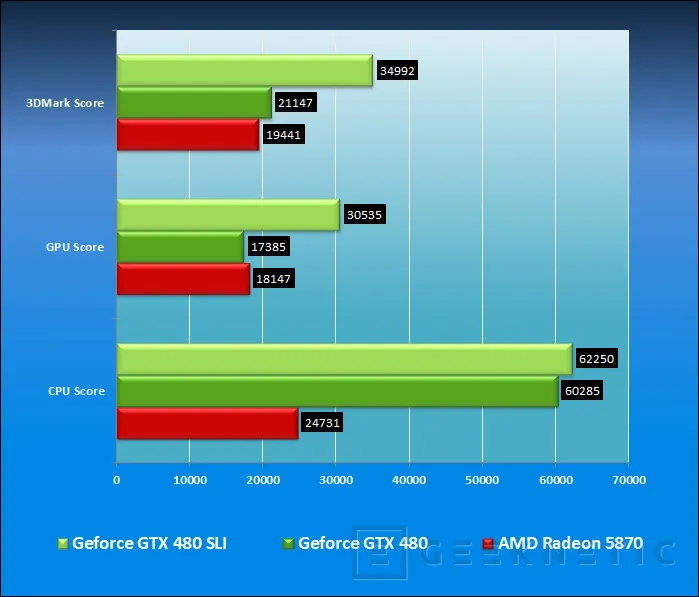 3DMark Score
34992
21147
19441

GPU Score
30535
17385
18147

CPU Score
62250
60285
24731

0 10000 20000 30000 40000 50000 60000 70000

Geforce GTX 480 SLI
Geforce GTX 480
AMD Radeon 5870

GEEKNETIC